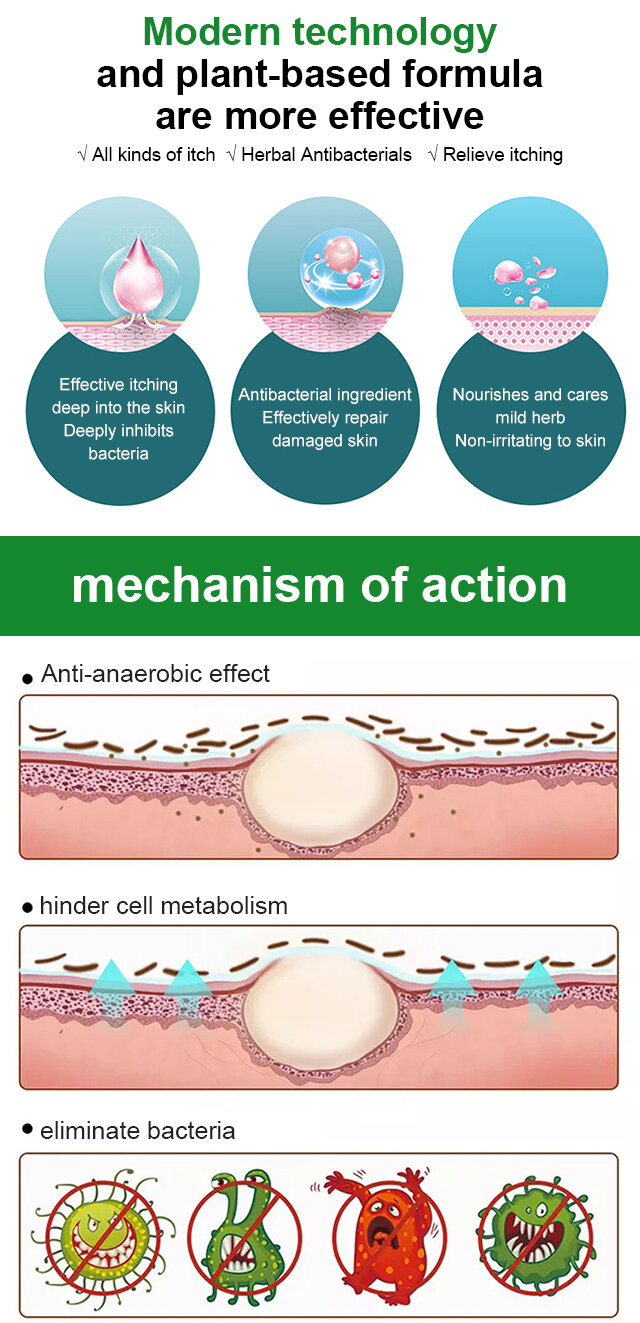 Modern technology
and plant-based formula
are more effective

√ All kinds of itch √ Herbal Antibacterials √ Relieve itching

Effective itching
deep into the skin
Deeply inhibits
bacteria

Antibacterial ingredient
Effectively repair
damaged skin

Nourishes and cares
mild herb
Non-irritating to skin

mechanism of action

• Anti-anaerobic effect

• hinder cell metabolism

• eliminate bacteria